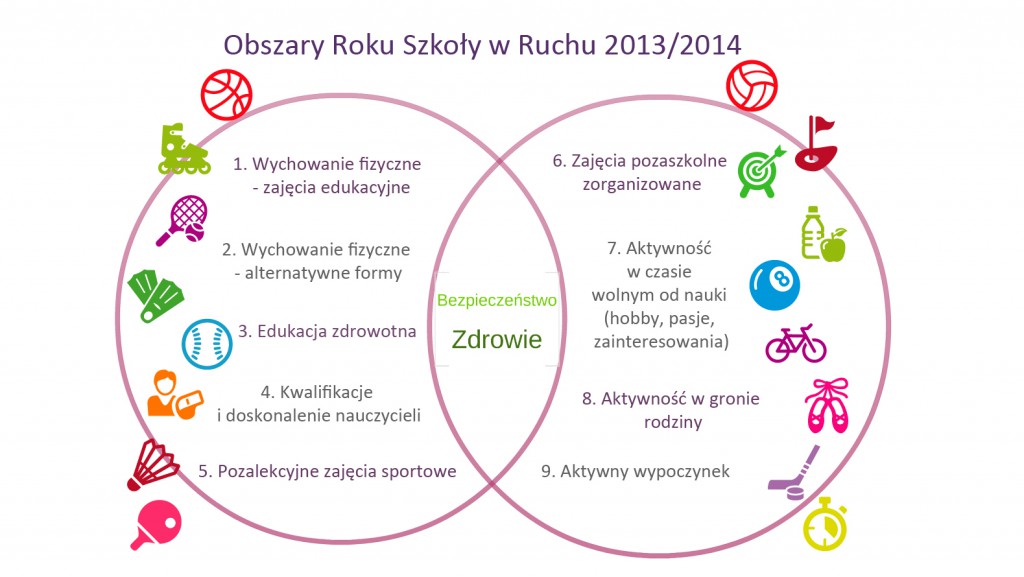 Obszary Roku Szkoły w Ruchu 2013/2014

1. Wychowanie fizyczne - zajęcia edukacyjne

2. Wychowanie fizyczne - alternatywne formy

3. Edukacja zdrowotna

4. Kwalifikacje i doskonalenie nauczycieli

5. Pozalekcyjne zajęcia sportowe

Bezpieczeństwo

Zdrowie

6. Zajęcia pozaszkolne zorganizowane

7. Aktywność w czasie wolnym od nauki (hobby, pasje, zainteresowania)

8. Aktywność w gronie rodziny

9. Aktywny wypoczynek